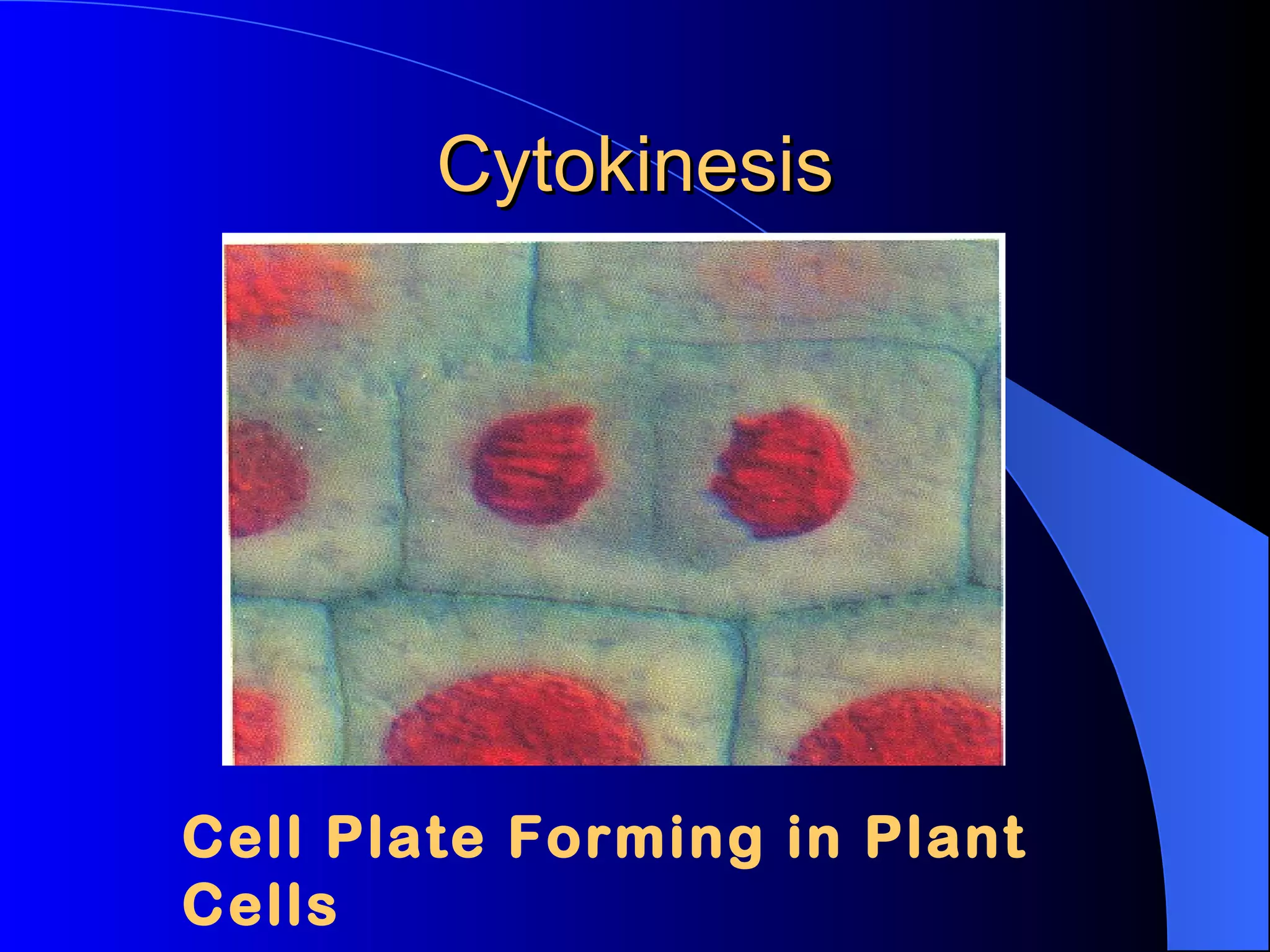 Cytokinesis

Cell Plate Forming in Plant Cells